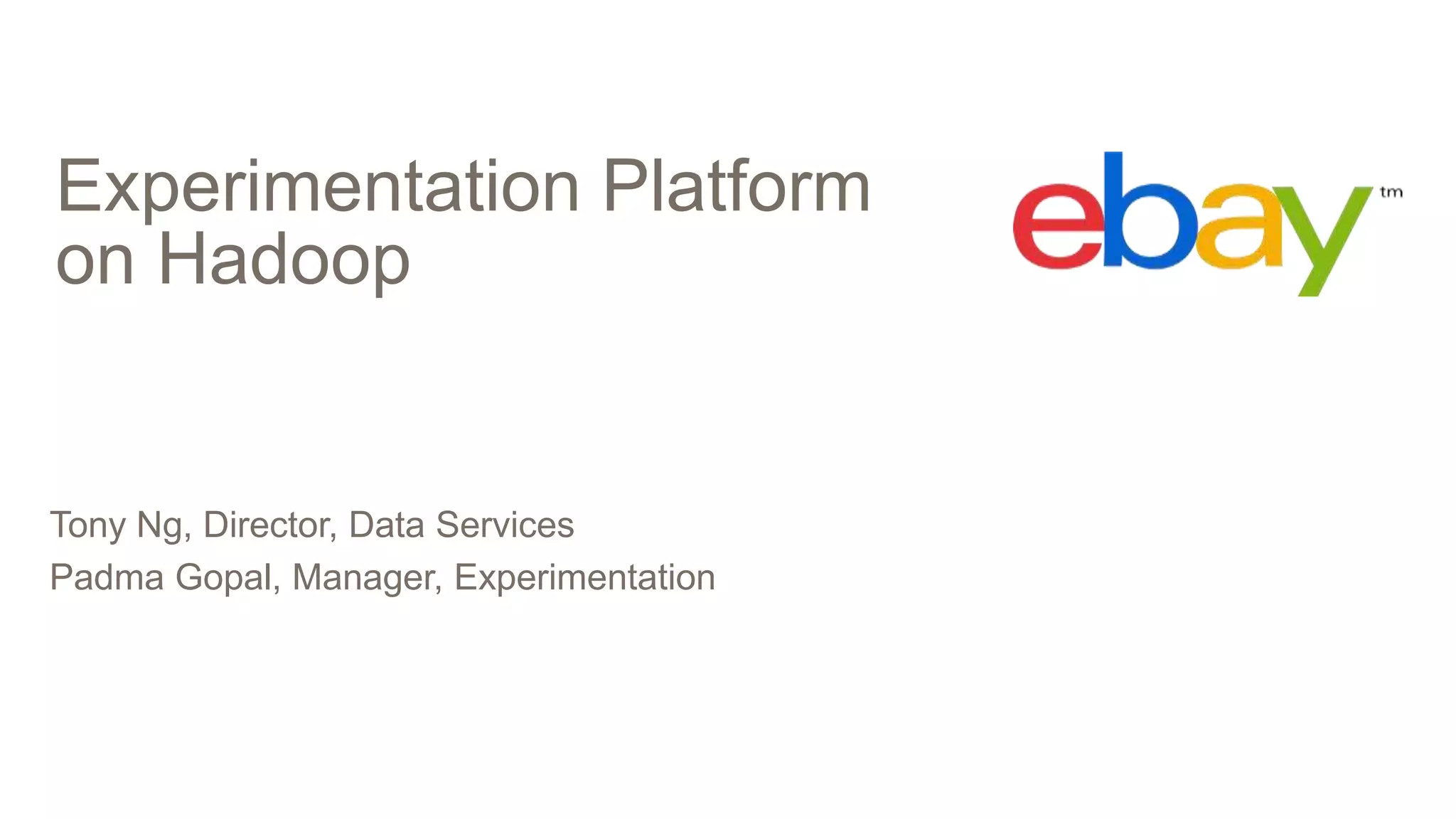 Experimentation Platform on Hadoop

ebay tm

Tony Ng, Director, Data Services

Padma Gopal, Manager, Experimentation